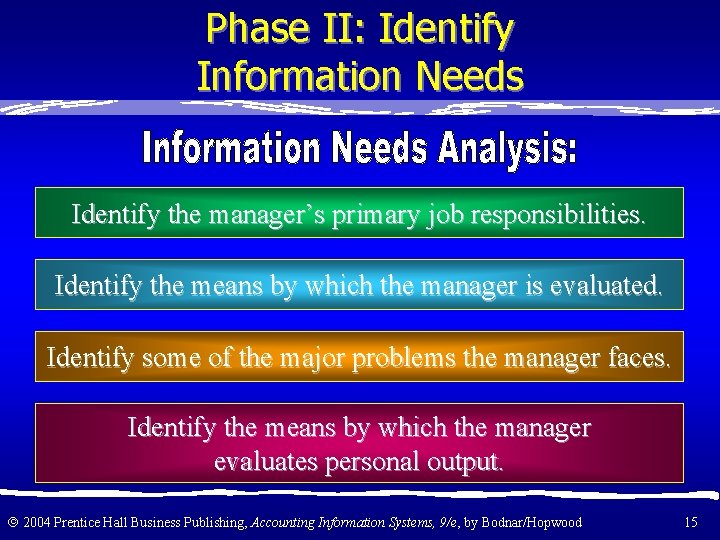 Phase II: Identify Information Needs

Information Needs Analysis:

Identify the manager's primary job responsibilities.

Identify the means by which the manager is evaluated.

Identify some of the major problems the manager faces.

Identify the means by which the manager evaluates personal output.

© 2004 Prentice Hall Business Publishing, Accounting Information Systems, 9/e, by Bodnar/Hopwood

15